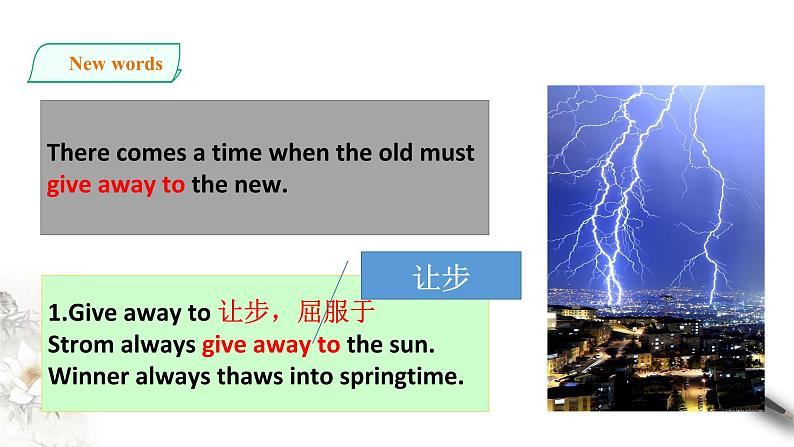 New words

There comes a time when the old must give away to the new.

让步

1.Give away to 让步，屈服于
Strom always give away to the sun.
Winner always thaws into springtime.